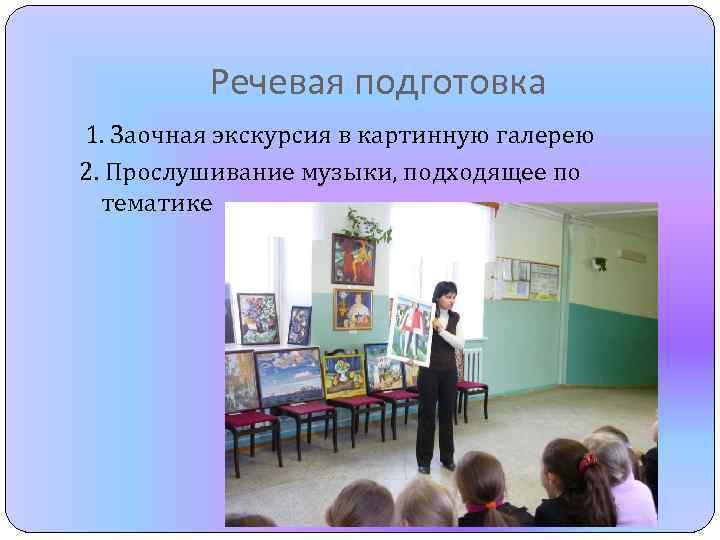 Речевая подготовка

1. Заочная экскурсия в картинную галерею

2. Прослушивание музыки, подходящее по тематике